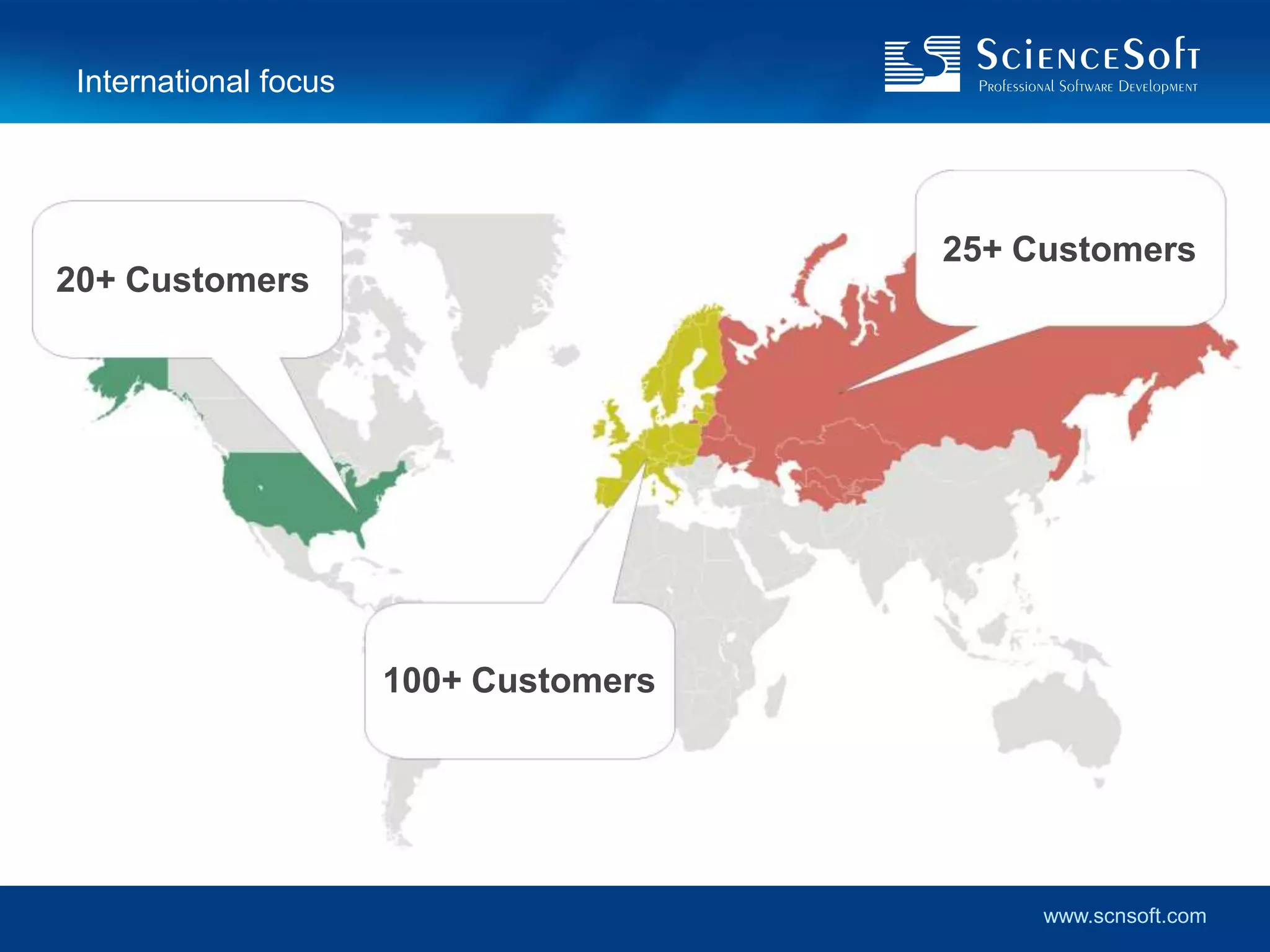 International focus

ScienceSoft
Professional Software Development

20+ Customers

25+ Customers

100+ Customers

www.scnsoft.com